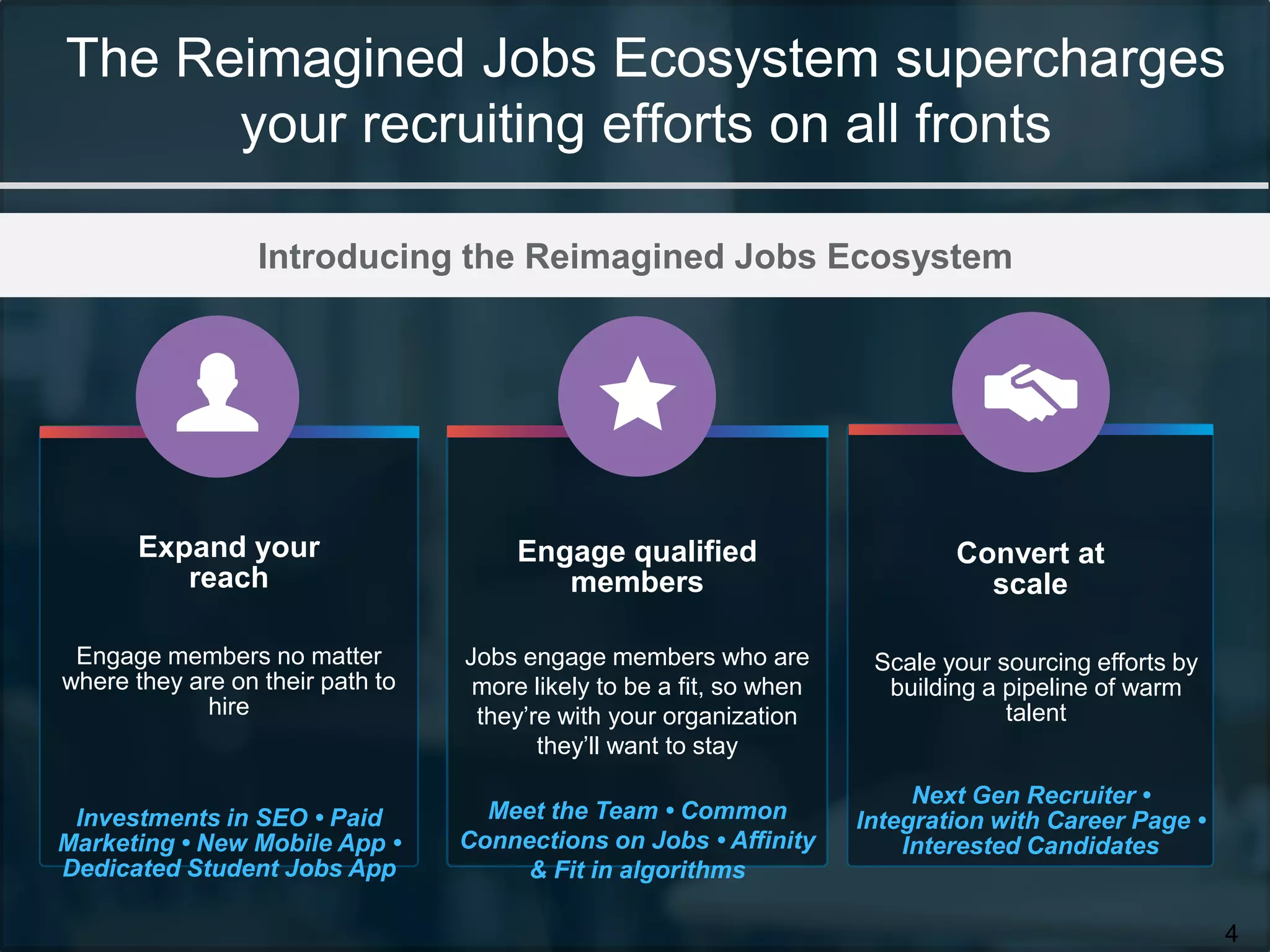 The Reimagined Jobs Ecosystem supercharges your recruiting efforts on all fronts

Introducing the Reimagined Jobs Ecosystem

Expand your reach

Engage members no matter where they are on their path to hire

Investments in SEO • Paid Marketing • New Mobile App • Dedicated Student Jobs App

Engage qualified members

Jobs engage members who are more likely to be a fit, so when they're with your organization they'll want to stay

Meet the Team • Common Connections on Jobs • Affinity & Fit in algorithms

Convert at scale

Scale your sourcing efforts by building a pipeline of warm talent

Next Gen Recruiter • Integration with Career Page • Interested Candidates

4